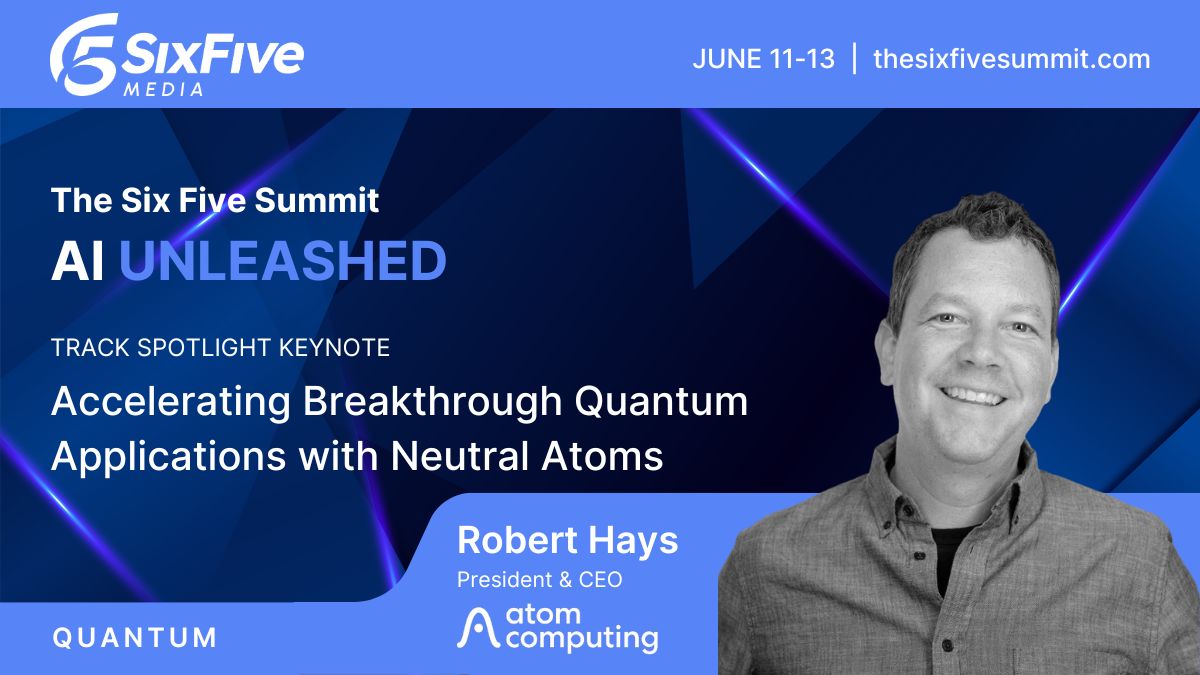 SixFive MEDIA

JUNE 11-13 | thesixfivesummit.com

The Six Five Summit
AI UNLEASHED

TRACK SPOTLIGHT KEYNOTE
Accelerating Breakthrough Quantum Applications with Neutral Atoms

Robert Hays
President & CEO
atom computing

QUANTUM